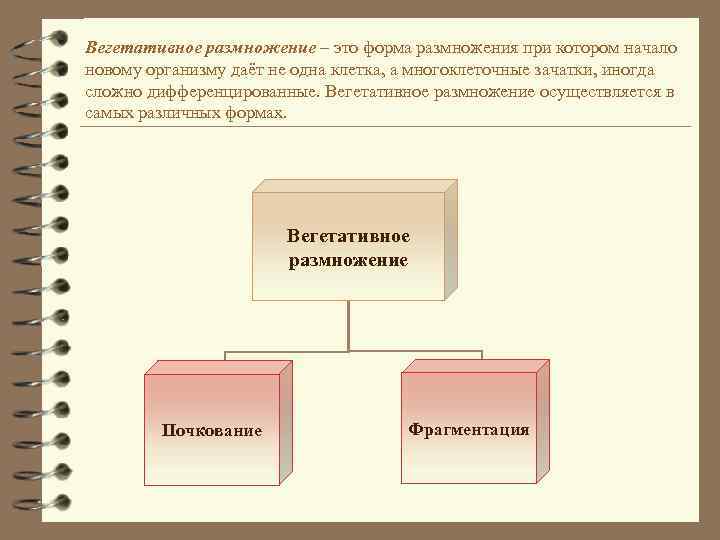 Вегетативное размножение – это форма размножения при котором начало новому организму даёт не одна клетка, а многоклеточные зачатки, иногда сложно дифференцированные. Вегетативное размножение осуществляется в самых различных формах.

Вегетативное размножение

Почкование

Фрагментация